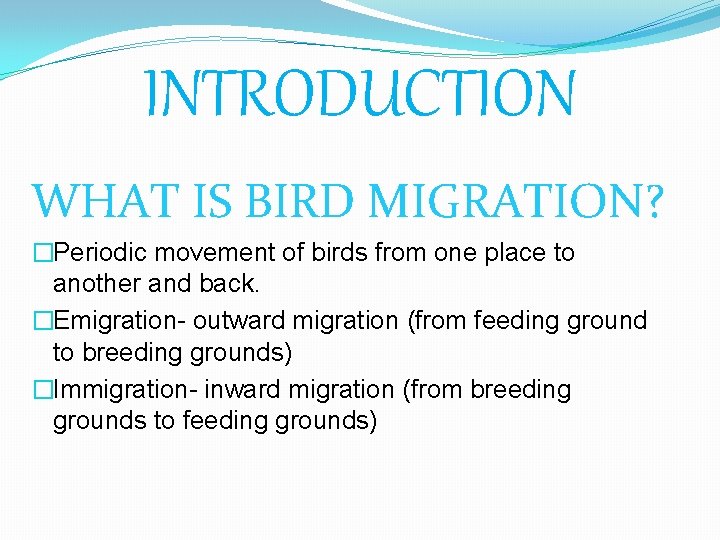 INTRODUCTION

WHAT IS BIRD MIGRATION?

□Periodic movement of birds from one place to another and back.

□Emigration- outward migration (from feeding ground to breeding grounds)

□Immigration- inward migration (from breeding grounds to feeding grounds)